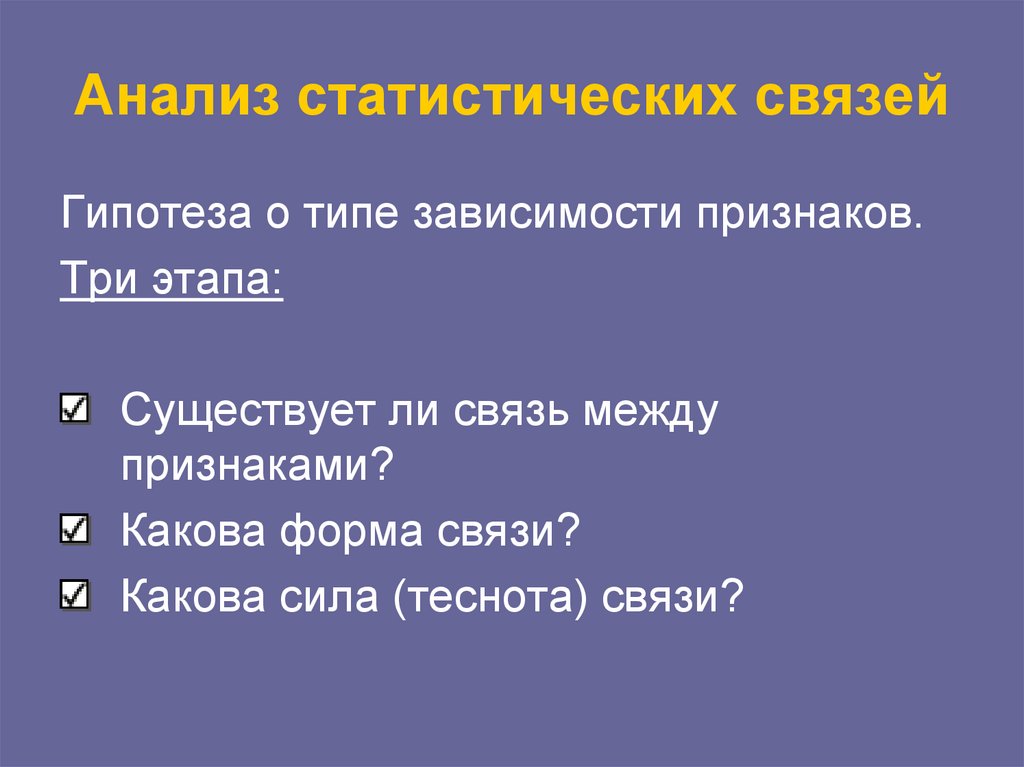 Анализ статистических связей

Гипотеза о типе зависимости признаков.

Три этапа:

Существует ли связь между признаками?

Какова форма связи?

Какова сила (теснота) связи?